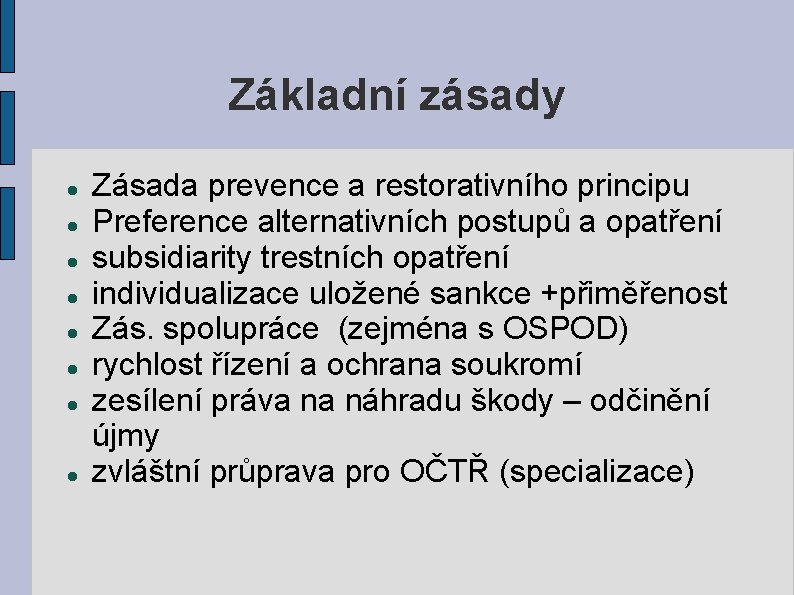 Základní zásady

- Zásada prevence a restorativního principu
- Preference alternativních postupů a opatření
- subsidiarity trestních opatření
- individualizace uložené sankce +přiměřenost
- Zás. spolupráce (zejména s OSPOD)
- rychlost řízení a ochrana soukromí
- zesílení práva na náhradu škody – odčinění újmy
- zvláštní průprava pro OČTŘ (specializace)